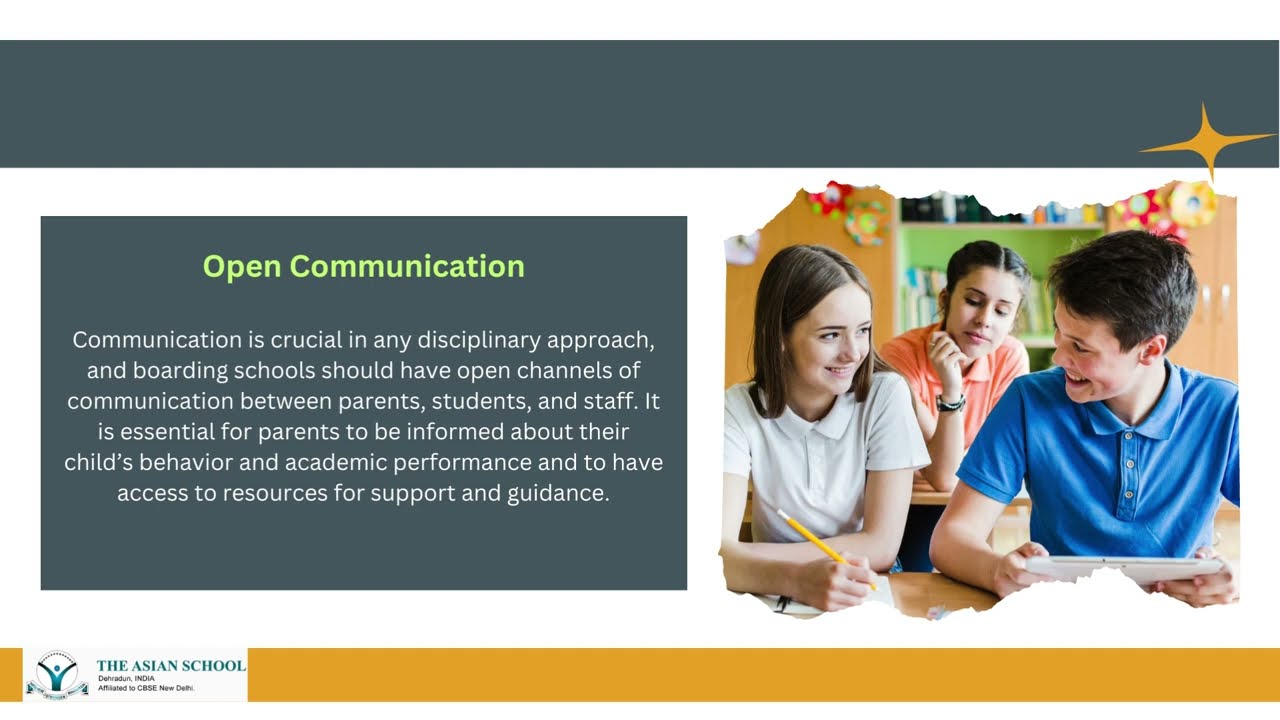 Open Communication

Communication is crucial in any disciplinary approach, and boarding schools should have open channels of communication between parents, students, and staff. It is essential for parents to be informed about their child's behavior and academic performance and to have access to resources for support and guidance.

THE ASIAN SCHOOL
Dehradun, INDIA
Affiliated to CBSE New Delhi.